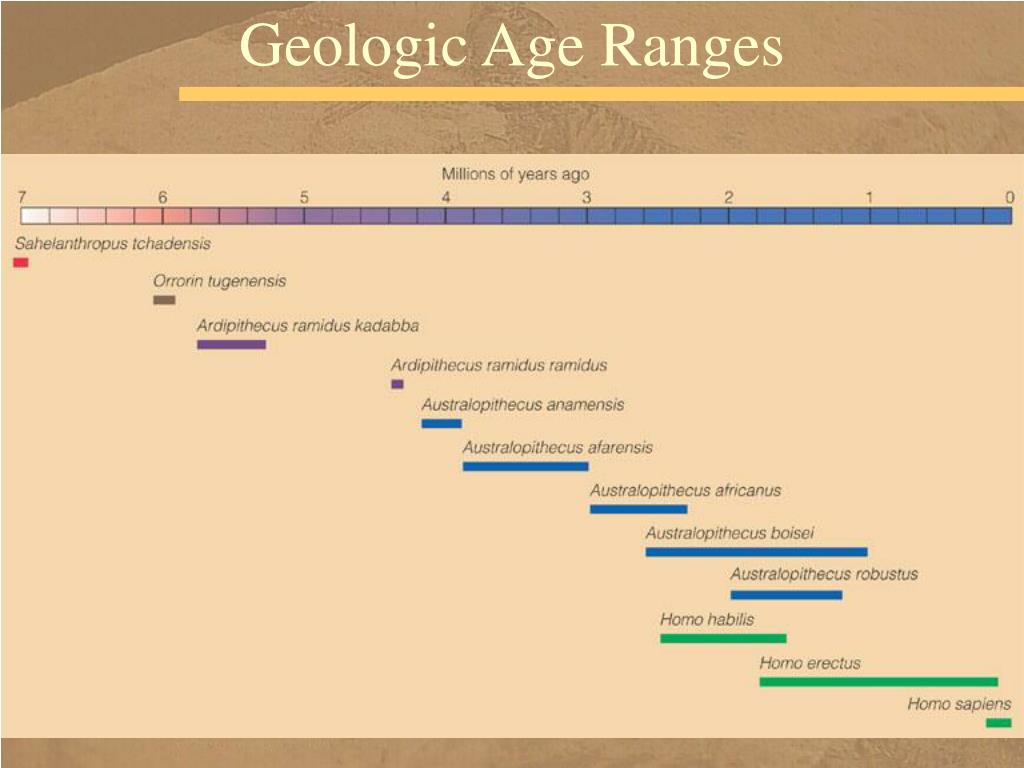 Geologic Age Ranges

Millions of years ago

7 6 5 4 3 2 1 0

Sahelanthropus tchadensis

Orrorin tugenensis

Ardipithecus ramidus kadabba

Ardipithecus ramidus ramidus

Australopithecus anamensis

Australopithecus afarensis

Australopithecus africanus

Australopithecus boisei

Australopithecus robustus

Homo habilis

Homo erectus

Homo sapiens